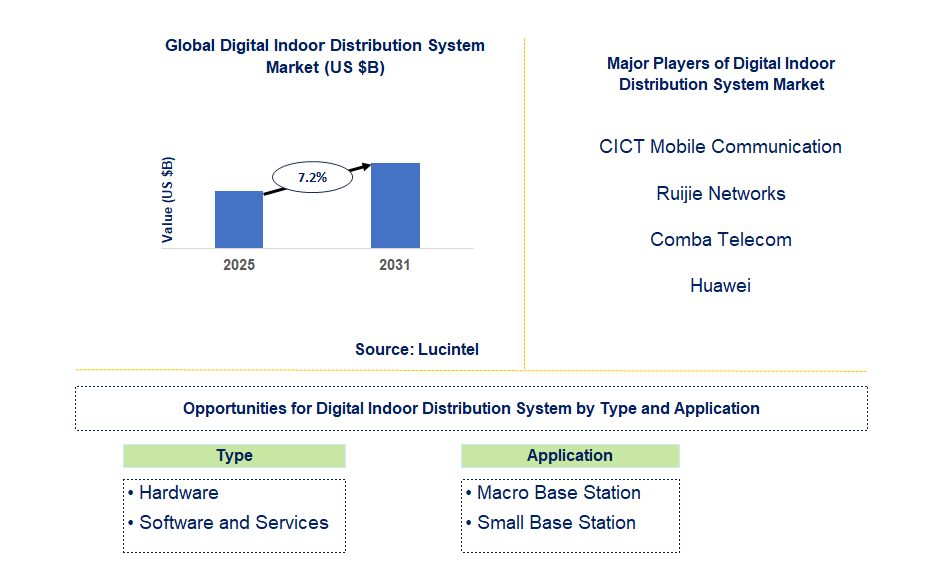 Global Digital Indoor Distribution System Market (US $B)

Value (US $B)

7.2%

2025

2031

Source: Lucintel

Major Players of Digital Indoor Distribution System Market

CICT Mobile Communication

Ruijie Networks

Comba Telecom

Huawei

Opportunities for Digital Indoor Distribution System by Type and Application

Type

• Hardware
• Software and Services

Application

• Macro Base Station
• Small Base Station